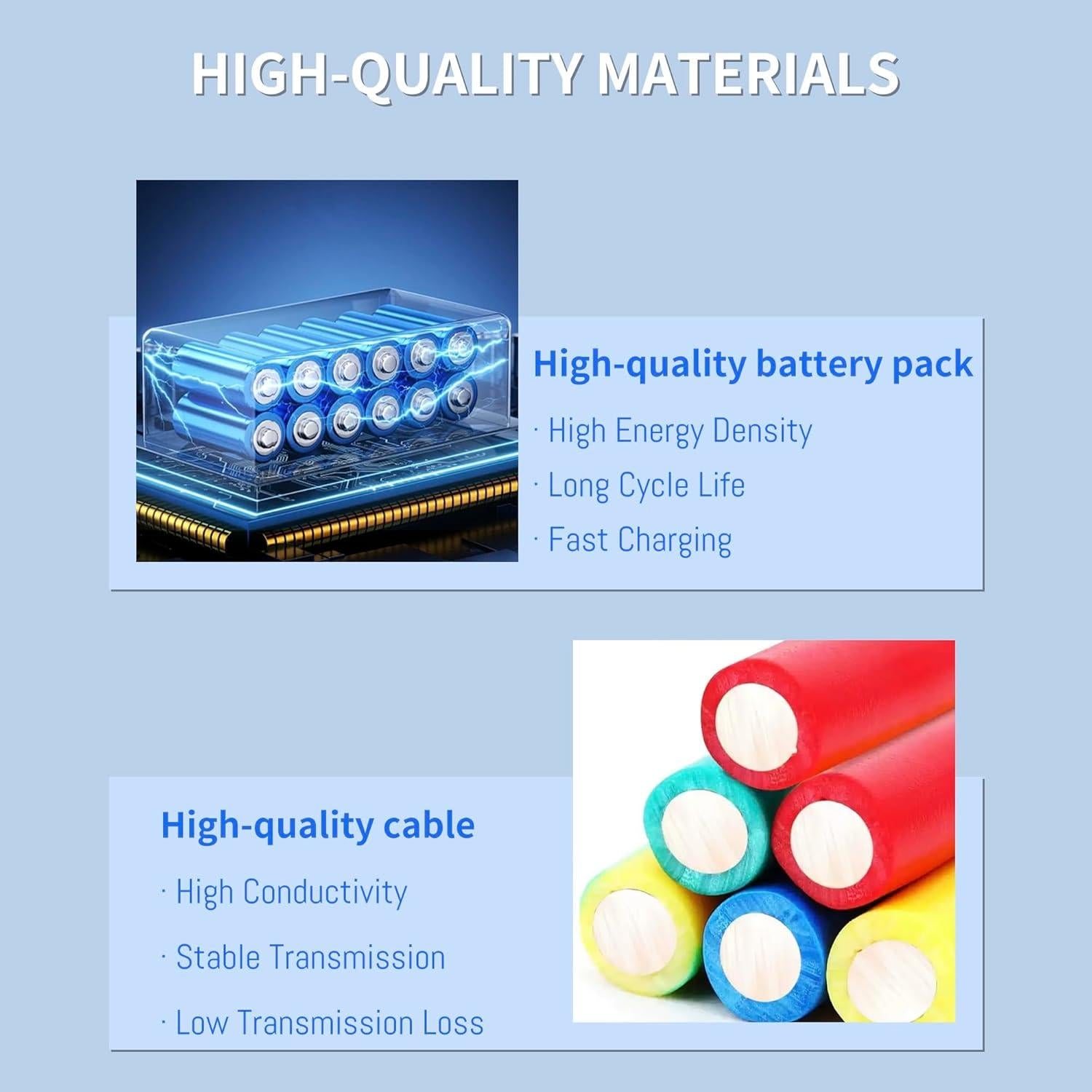 HIGH-QUALITY MATERIALS

High-quality battery pack

· High Energy Density

· Long Cycle Life

· Fast Charging

High-quality cable

· High Conductivity

· Stable Transmission

· Low Transmission Loss